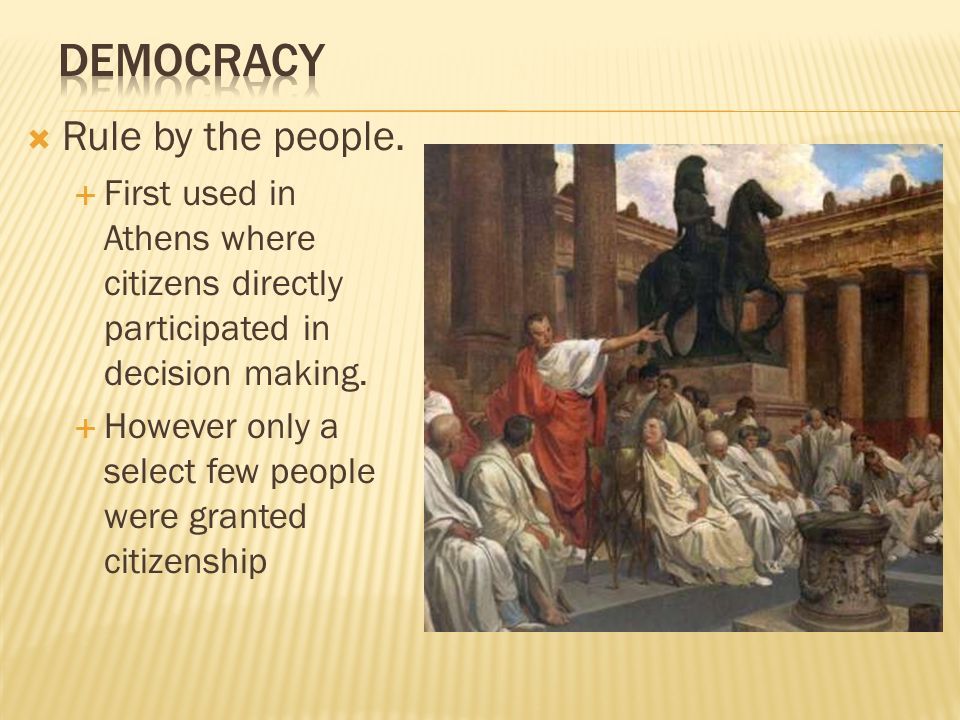 DEMOCRACY

Rule by the people.

First used in Athens where citizens directly participated in decision making.

However only a select few people were granted citizenship